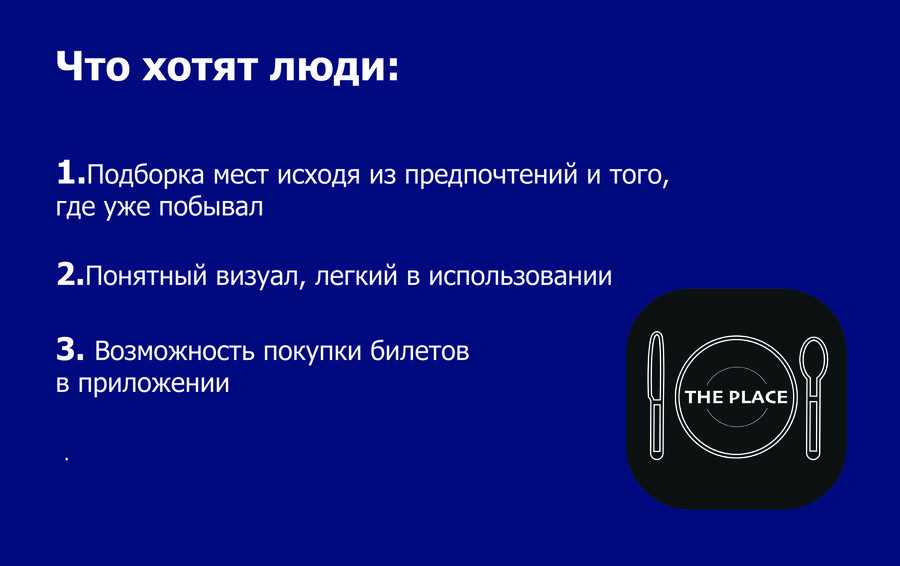 Что хотят люди:

1.Подборка мест исходя из предпочтений и того, где уже побывал

2.Понятный визуал, легкий в использовании

3. Возможность покупки билетов в приложении

.

THE PLACE